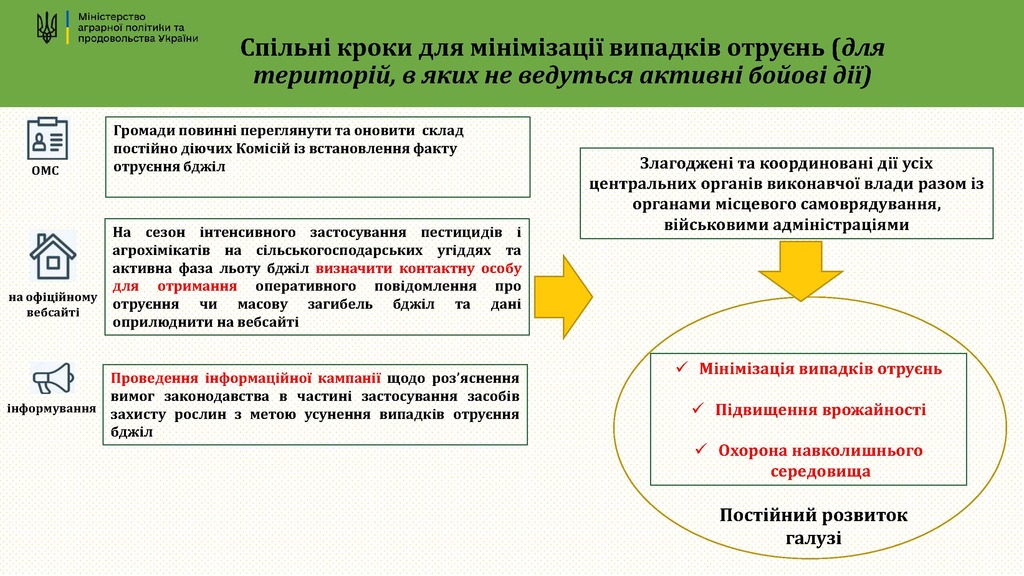 Міністерство аграрної політики та продовольства України

Спільні кроки для мінімізації випадків отруєнь (для територій, в яких не ведуться активні бойові дії)

ОМС

Громади повинні переглянути та оновити склад постійно діючих Комісій із встановлення факту отруєння бджіл

на офіційному вебсайті

На сезон інтенсивного застосування пестицидів і агрохімікатів на сільськогосподарських угіддях та активна фаза льоту бджіл визначити контактну особу для отримання оперативного повідомлення про отруєння чи масову загибель бджіл та дані оприлюднити на вебсайті

інформування

Проведення інформаційної кампанії щодо роз'яснення вимог законодавства в частині застосування засобів захисту рослин з метою усунення випадків отруєння бджіл

Злагоджені та координовані дії усіх центральних органів виконавчої влади разом із органами місцевого самоврядування, військовими адміністраціями

✓ Мінімізація випадків отруєнь

✓ Підвищення врожайності

✓ Охорона навколишнього середовища

Постійний розвиток галузі